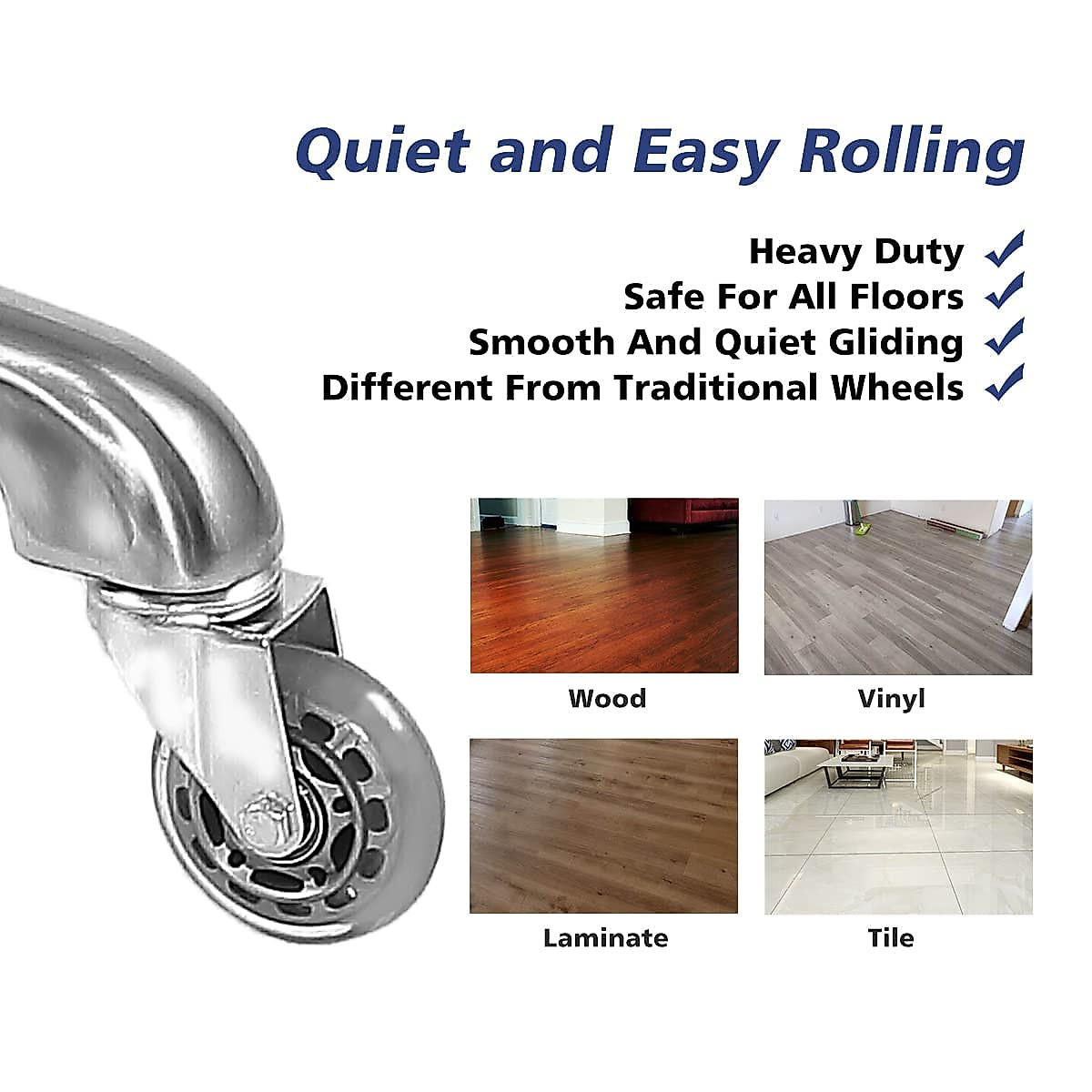 Quiet and Easy Rolling

Heavy Duty ✓
Safe For All Floors ✓
Smooth And Quiet Gliding ✓
Different From Traditional Wheels ✓

Wood

Vinyl

Laminate

Tile